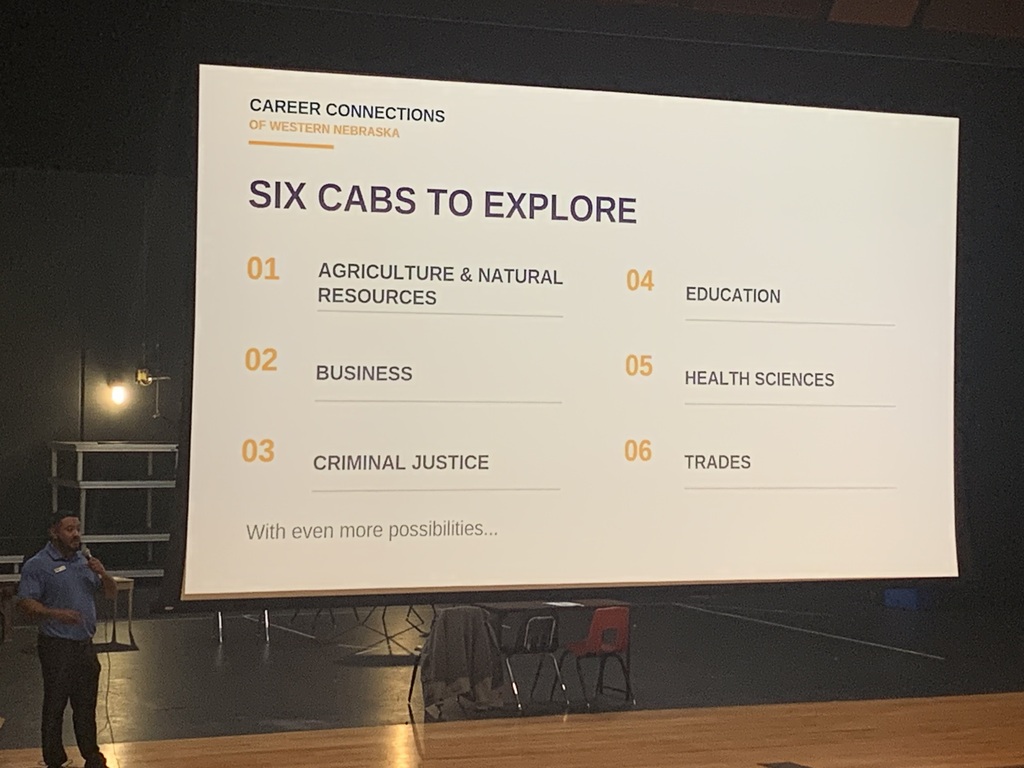 CAREER CONNECTIONS
OF WESTERN NEBRASKA

SIX CABS TO EXPLORE

01
AGRICULTURE & NATURAL RESOURCES

02
BUSINESS

03
CRIMINAL JUSTICE

04
EDUCATION

05
HEALTH SCIENCES

06
TRADES

With even more possibilities...